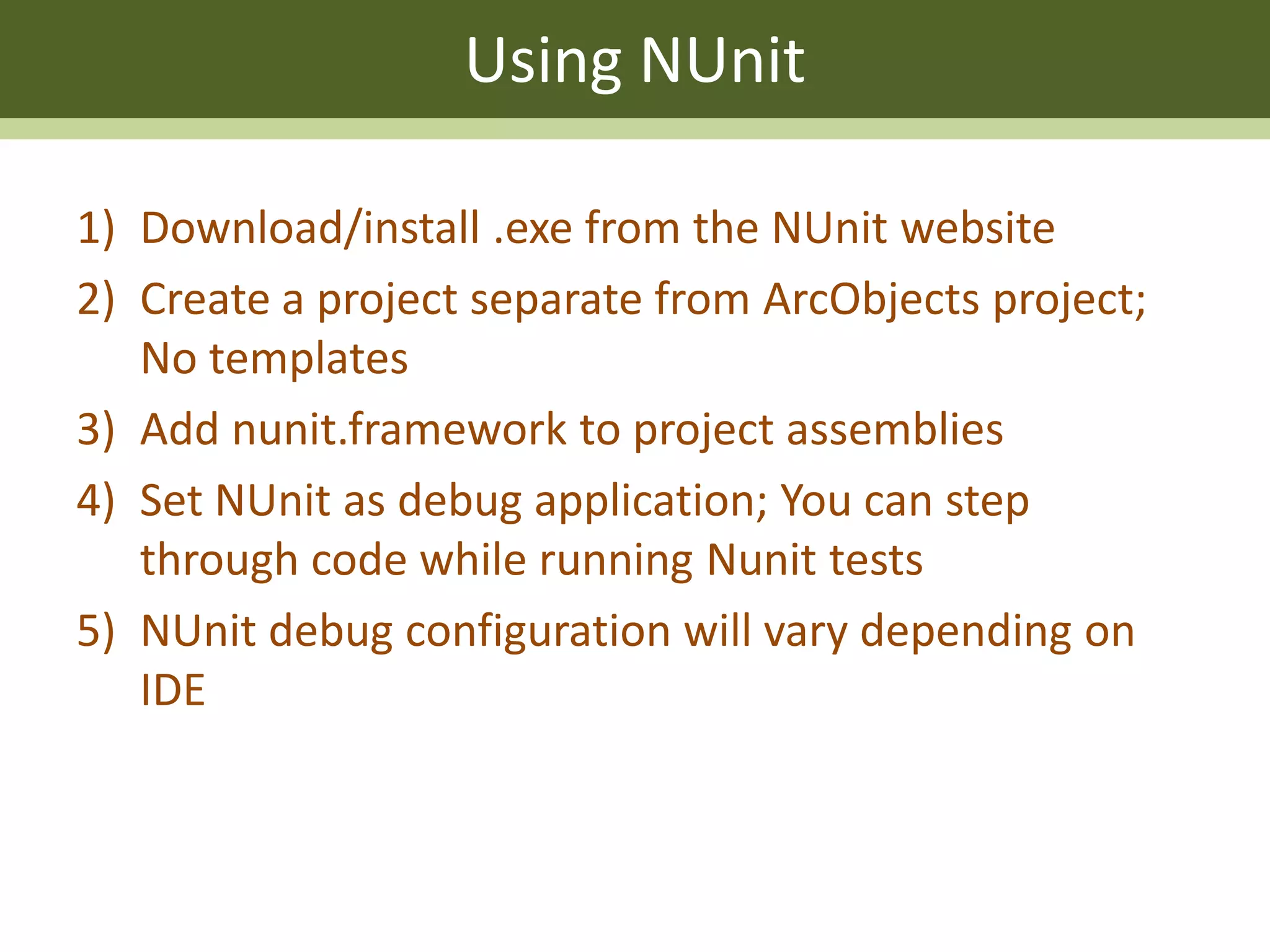 Using NUnit

1) Download/install .exe from the NUnit website
2) Create a project separate from ArcObjects project; No templates
3) Add nunit.framework to project assemblies
4) Set NUnit as debug application; You can step through code while running Nunit tests
5) NUnit debug configuration will vary depending on IDE